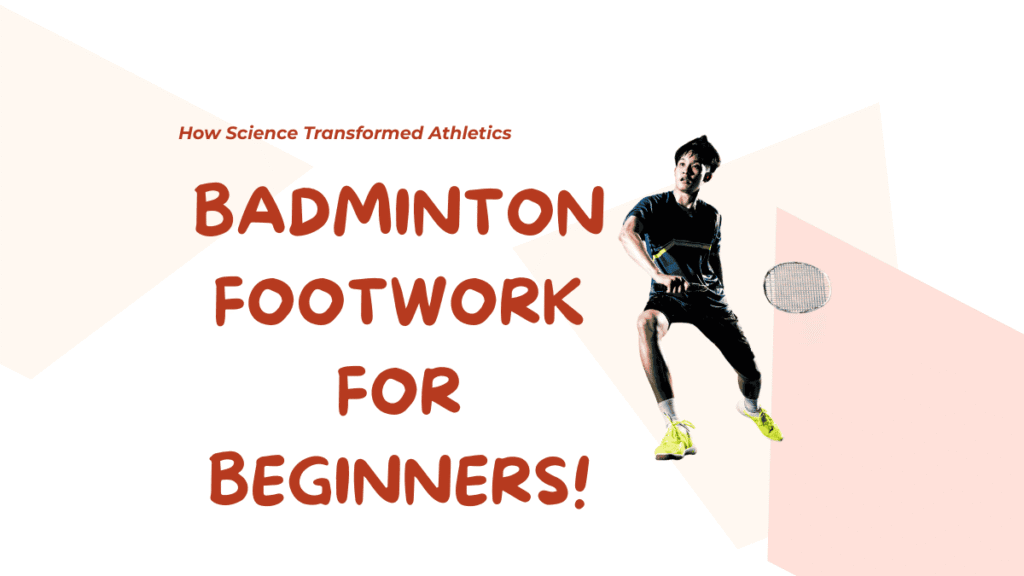 How Science Transformed Athletics

BADMINTON FOOTWORK FOR BEGINNERS!